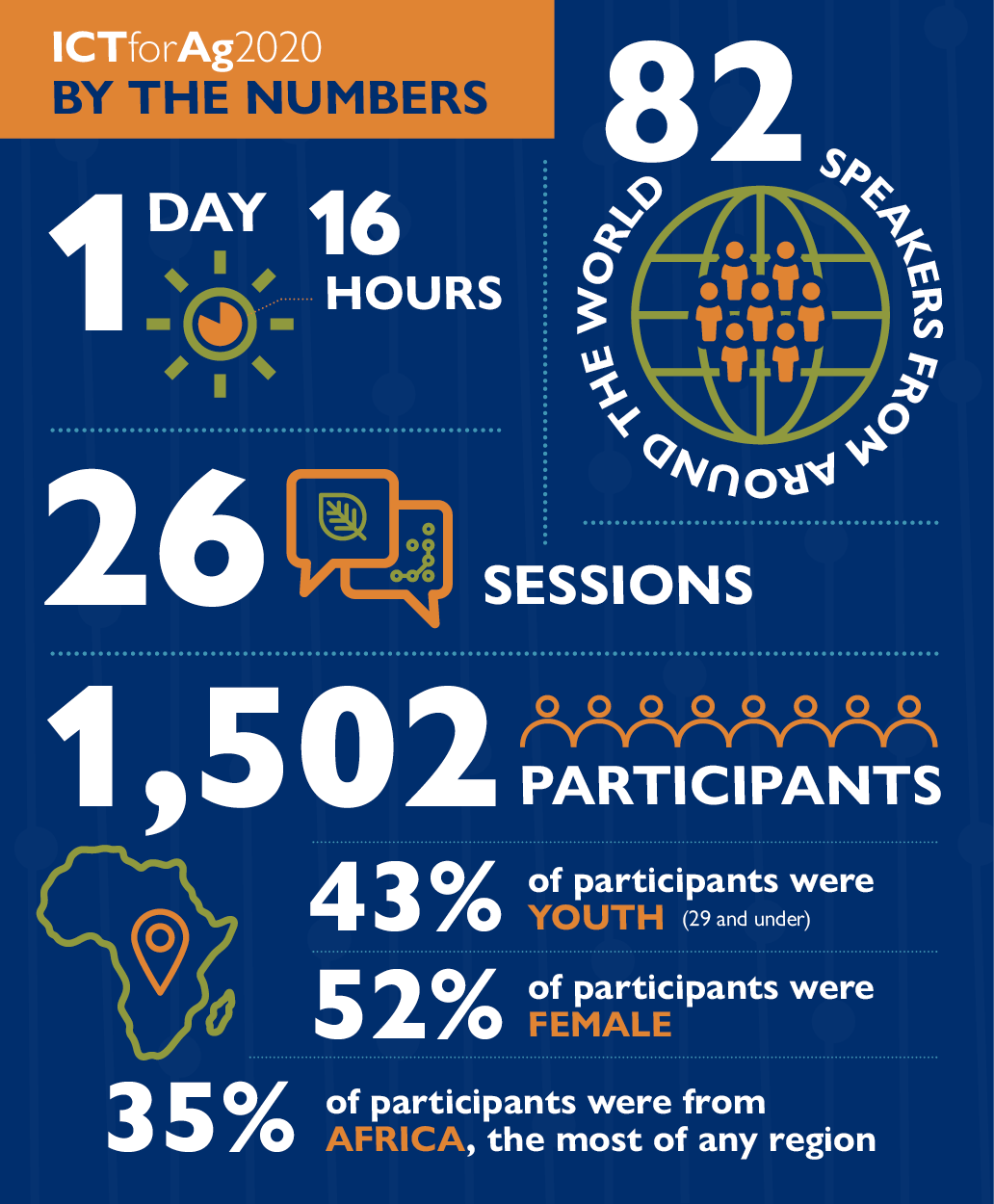 ICTforAg2020
BY THE NUMBERS

1 DAY 16 HOURS

82
SPEAKERS FROM AROUND THE WORLD

26 SESSIONS

1,502 PARTICIPANTS

43% of participants were YOUTH (29 and under)

52% of participants were FEMALE

35% of participants were from AFRICA, the most of any region